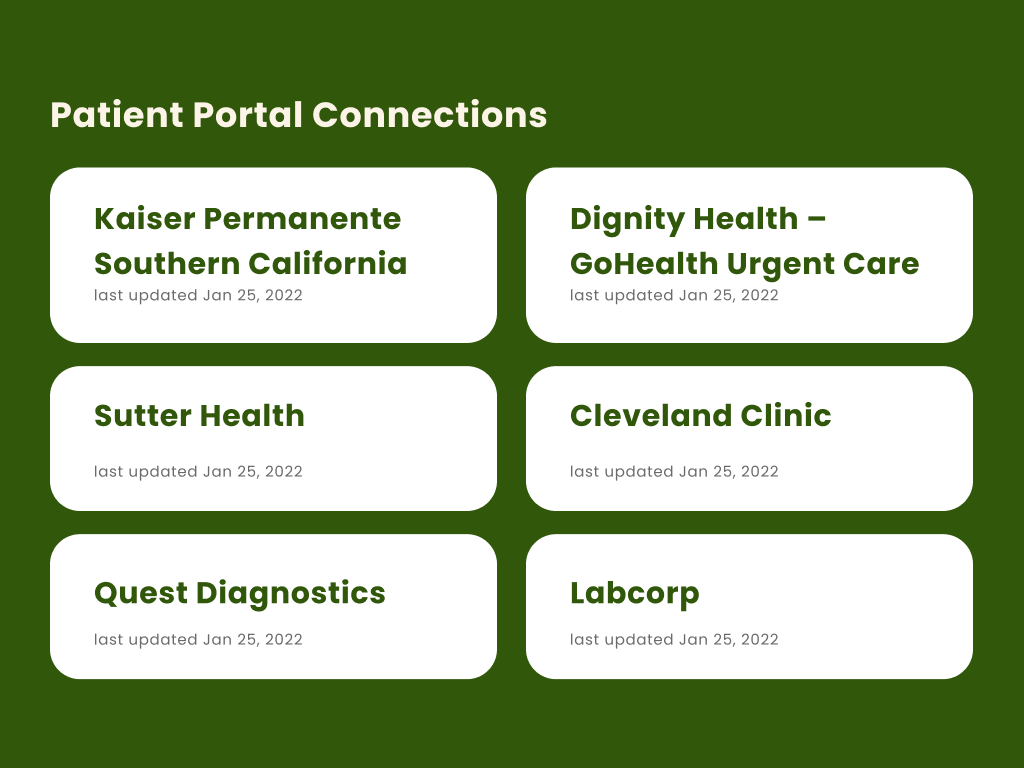 Patient Portal Connections

Kaiser Permanente Southern California
last updated Jan 25, 2022

Dignity Health – GoHealth Urgent Care
last updated Jan 25, 2022

Sutter Health
last updated Jan 25, 2022

Cleveland Clinic
last updated Jan 25, 2022

Quest Diagnostics
last updated Jan 25, 2022

Labcorp
last updated Jan 25, 2022